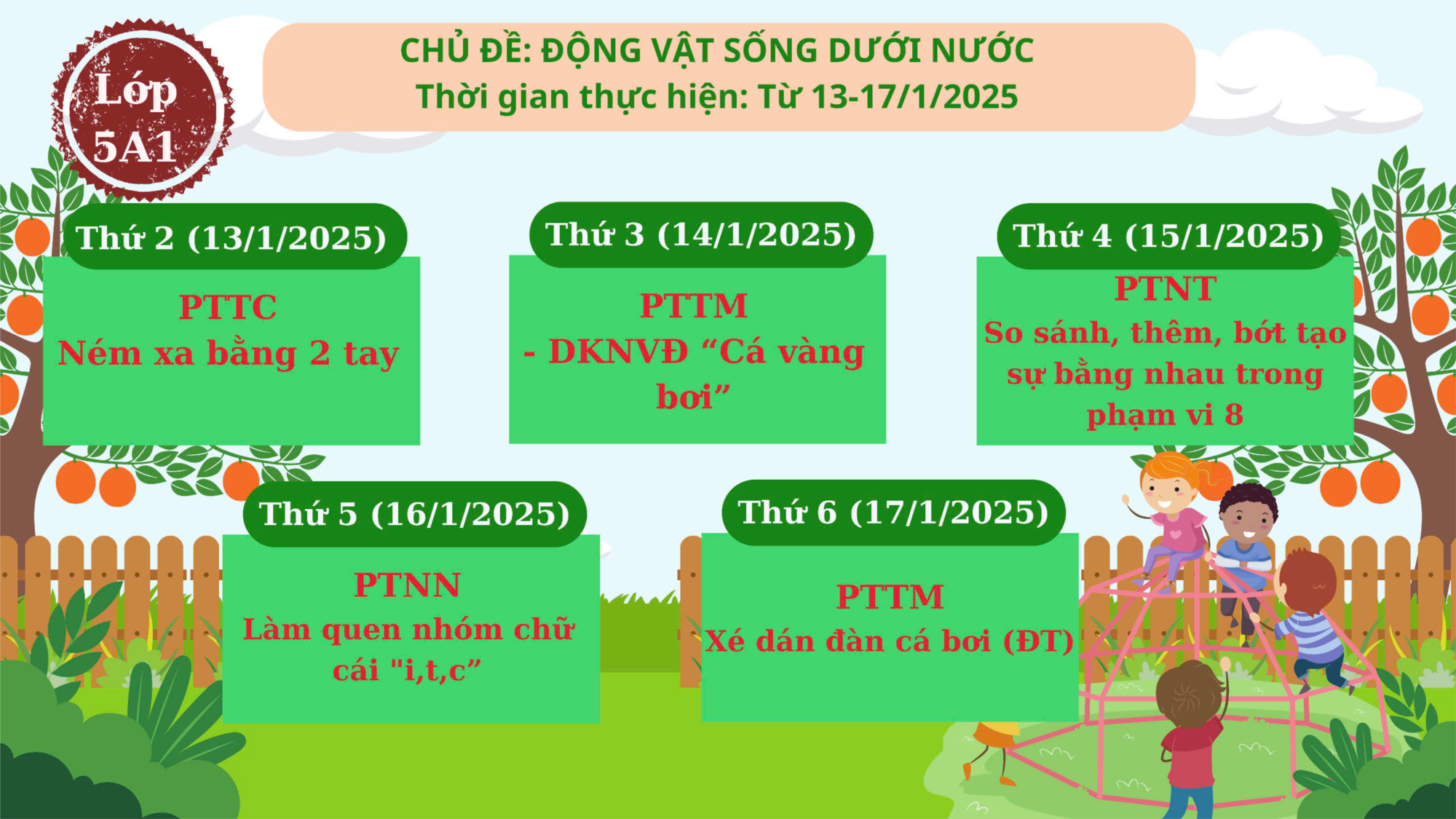 Lớp 5A1

CHỦ ĐỀ: ĐỘNG VẬT SỐNG DƯỚI NƯỚC
Thời gian thực hiện: Từ 13-17/1/2025

Thứ 2 (13/1/2025)
PTTC
Ném xa bằng 2 tay

Thứ 3 (14/1/2025)
PTTM
- DKNVĐ “Cá vàng bơi”

Thứ 4 (15/1/2025)
PTNT
So sánh, thêm, bớt tạo sự bằng nhau trong phạm vi 8

Thứ 5 (16/1/2025)
PTNN
Làm quen nhóm chữ cái "i,t,c”

Thứ 6 (17/1/2025)
PTTM
Xé dán đàn cá bơi (ĐT)